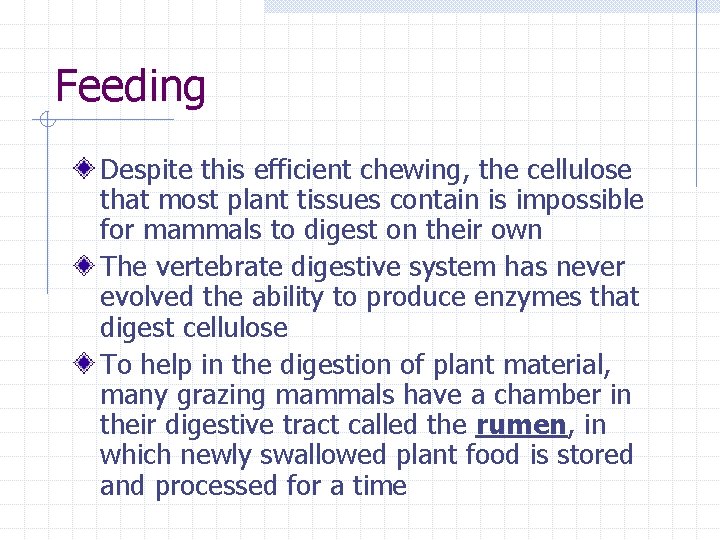 Feeding

Despite this efficient chewing, the cellulose that most plant tissues contain is impossible for mammals to digest on their own

The vertebrate digestive system has never evolved the ability to produce enzymes that digest cellulose

To help in the digestion of plant material, many grazing mammals have a chamber in their digestive tract called the rumen, in which newly swallowed plant food is stored and processed for a time